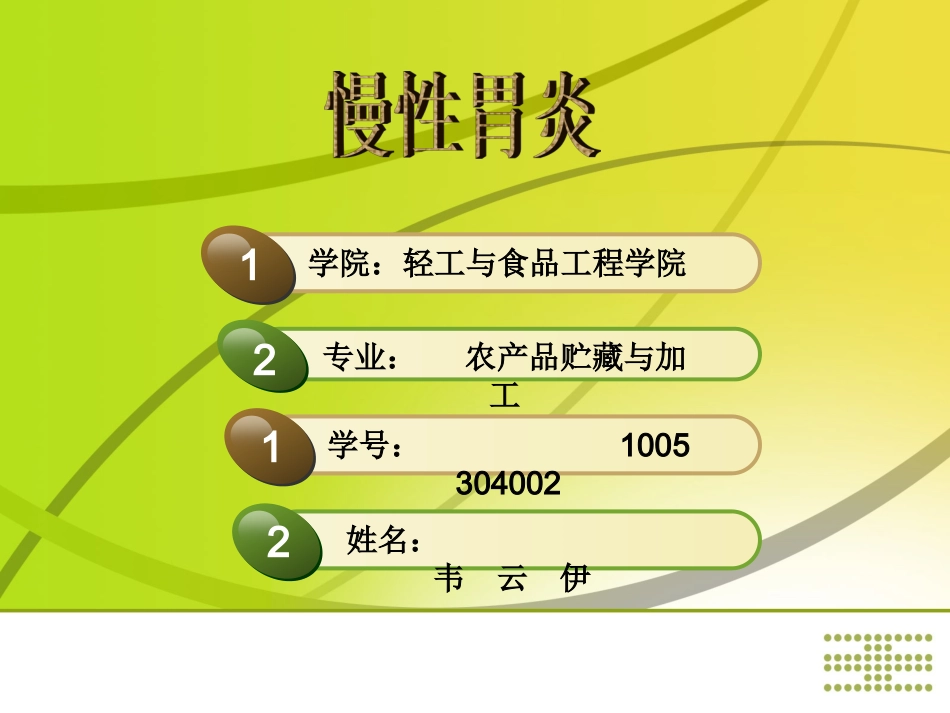 慢性胃炎

1 学院：轻工与食品工程学院

2 专业： 农产品贮藏与加工

1 学号： 1005304002

2 姓名： 韦 云 伊